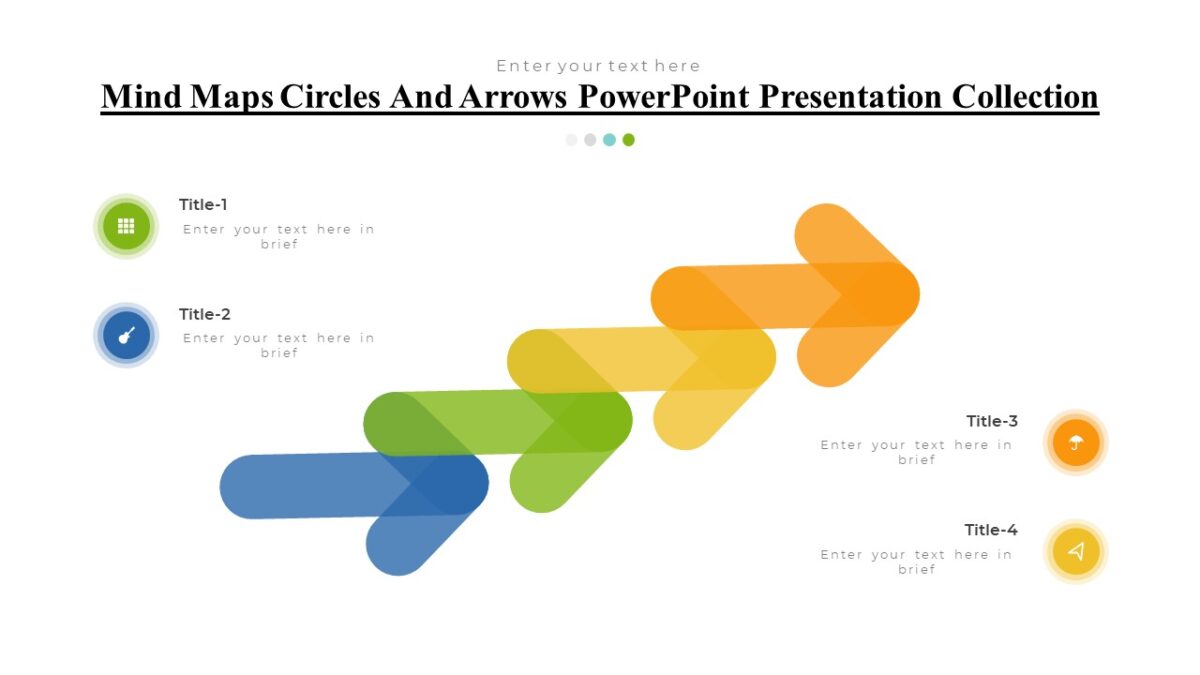 Enter your text here

Mind Maps Circles And Arrows PowerPoint Presentation Collection

Title-1
Enter your text here in brief

Title-2
Enter your text here in brief

Title-3
Enter your text here in brief

Title-4
Enter your text here in brief